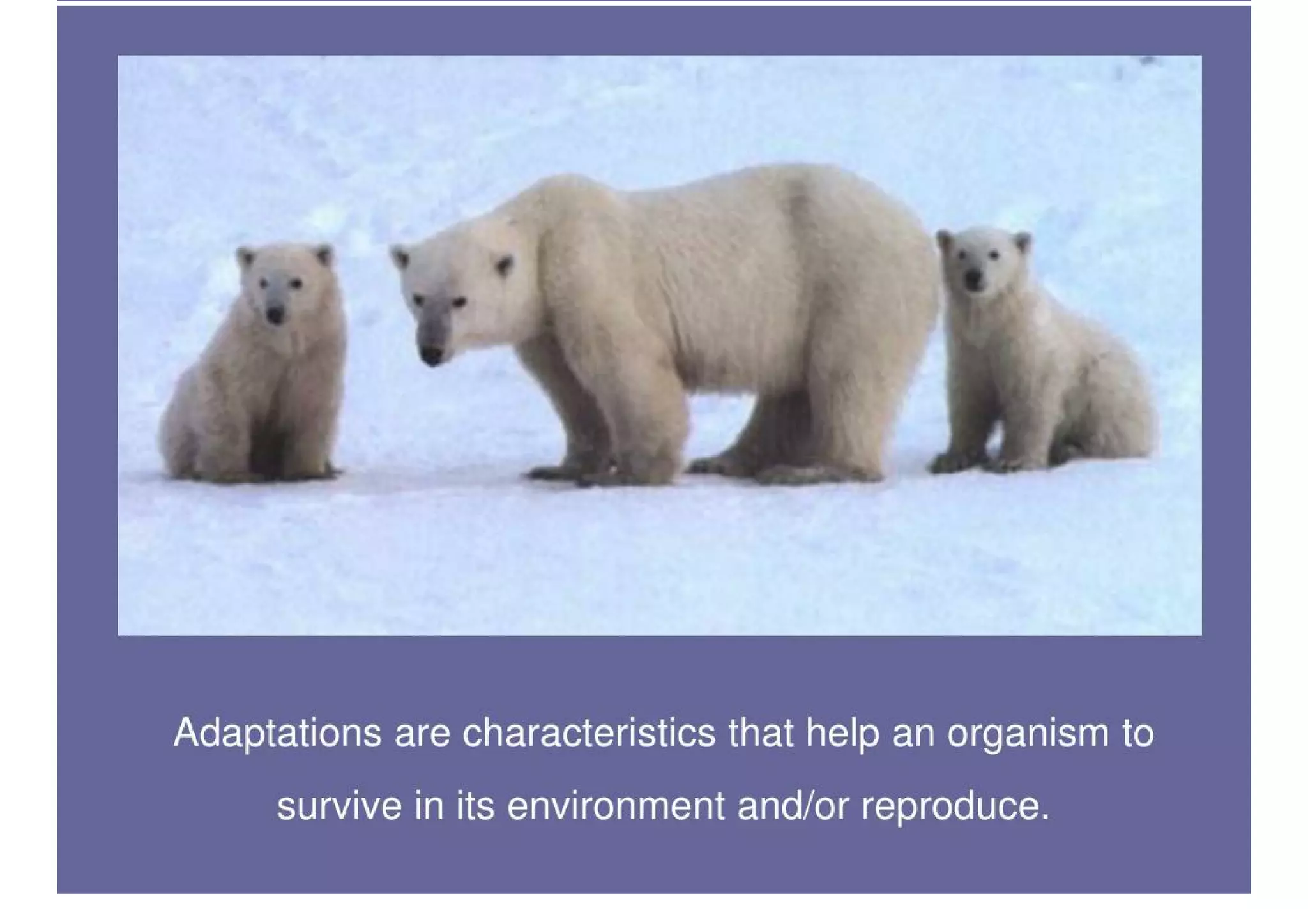 Adaptations are characteristics that help an organism to survive in its environment and/or reproduce.